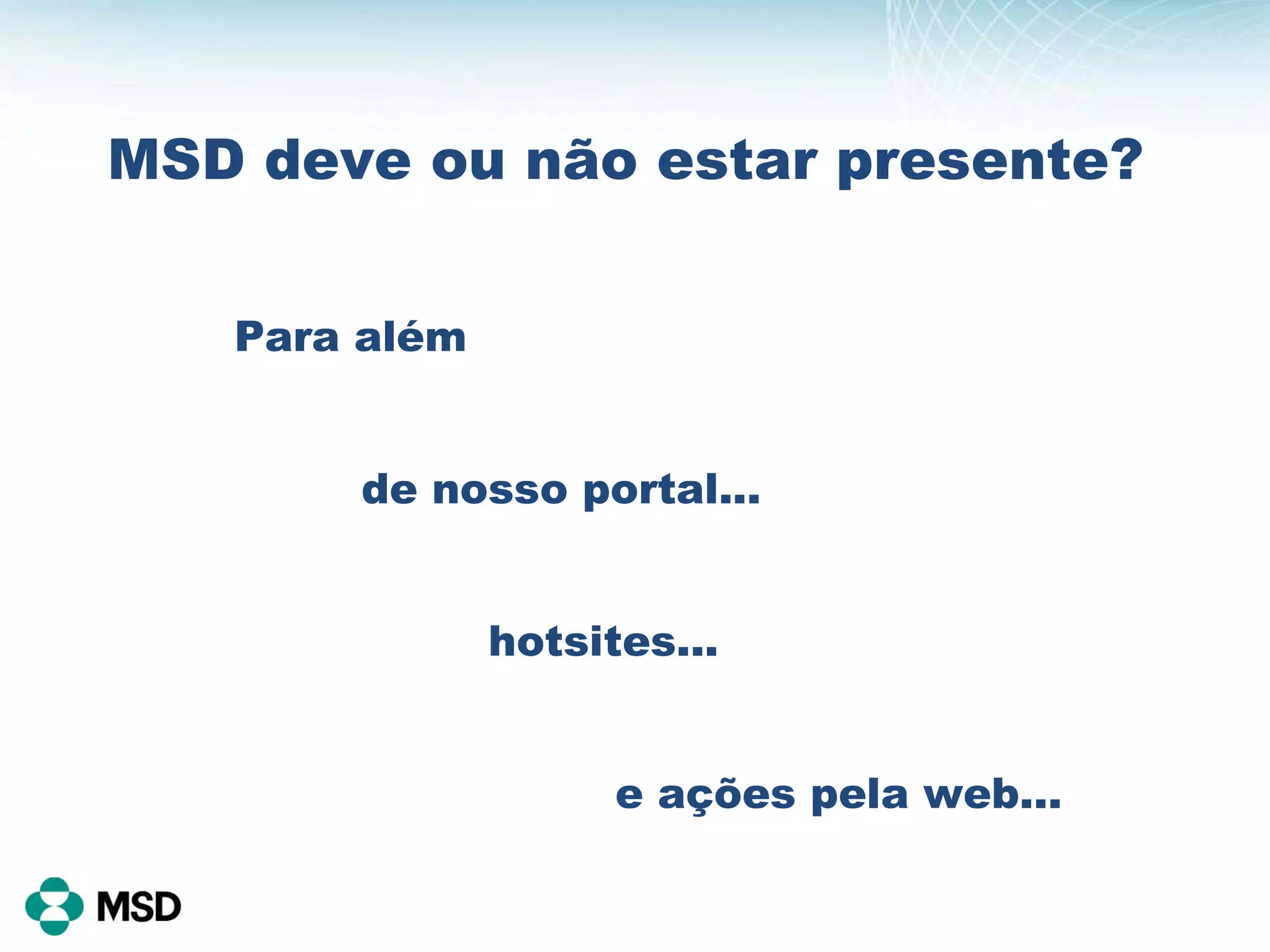 MSD deve ou não estar presente?

Para além

de nosso portal...

hotsites...

e ações pela web...

MSD